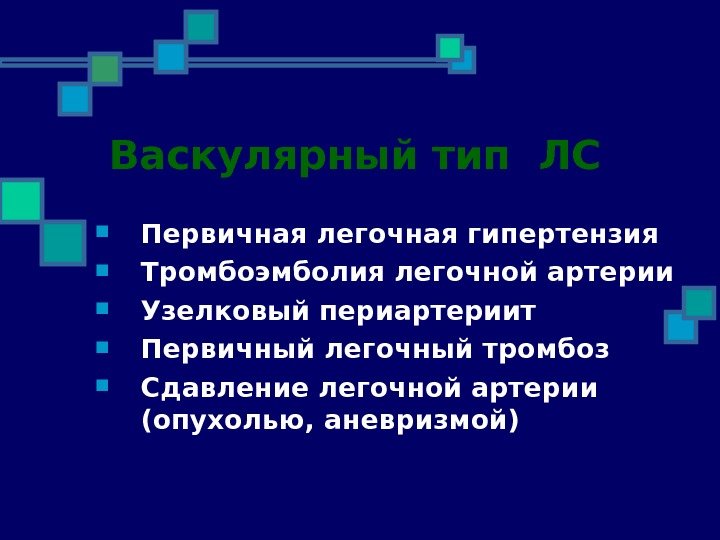 Васкулярный тип ЛС

- Первичная легочная гипертензия
- Тромбоэмболия легочной артерии
- Узелковый периартериит
- Первичный легочный тромбоз
- Сдавление легочной артерии (опухолью, аневризмой)